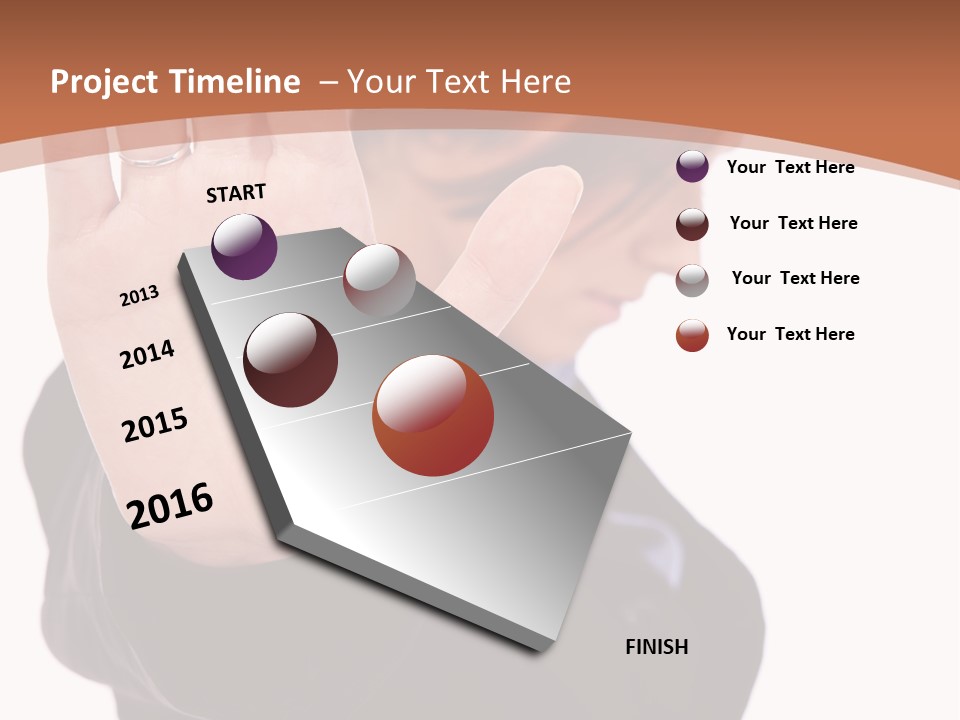 Project Timeline – Your Text Here

START

2013

2014

2015

2016

FINISH

Your Text Here

Your Text Here

Your Text Here

Your Text Here